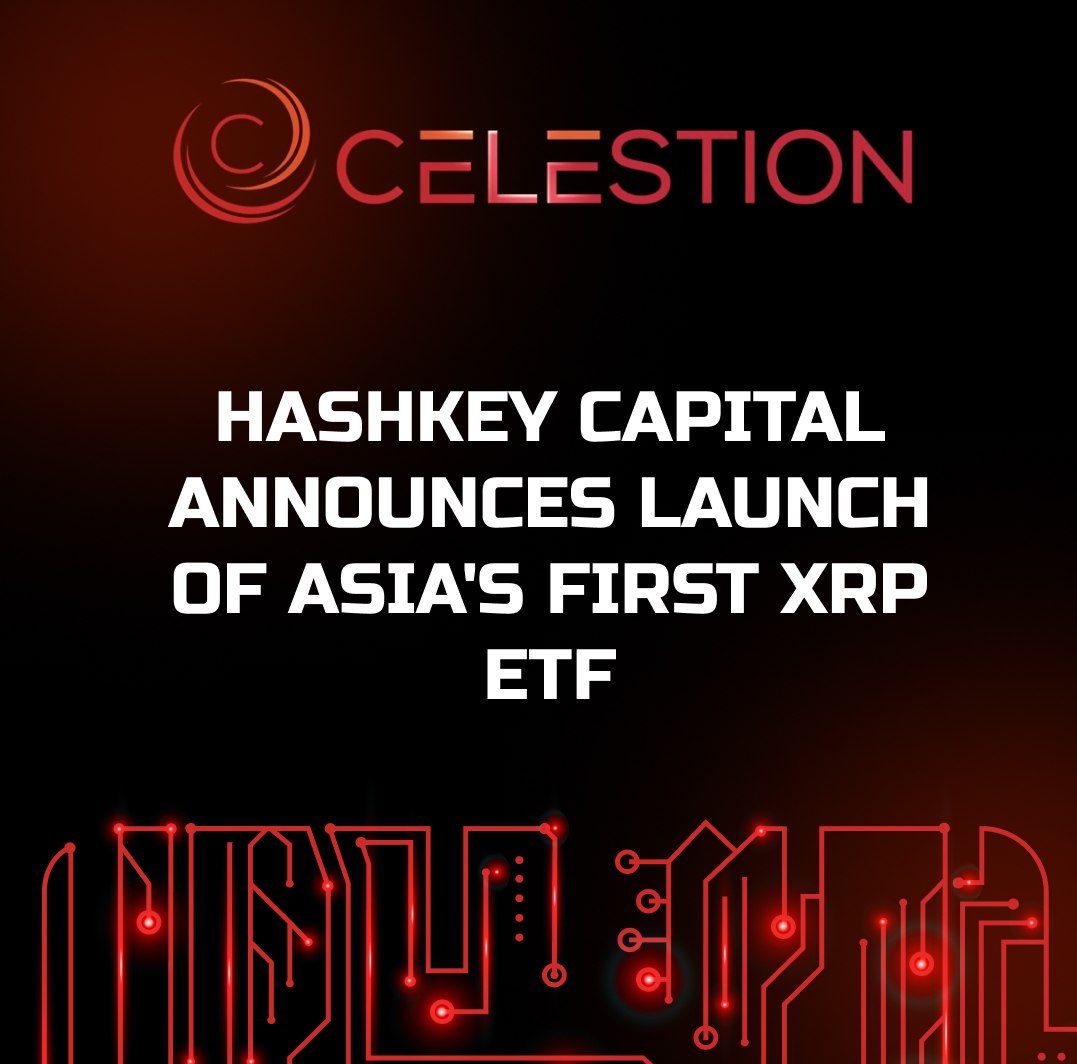 CELESTION

HASHKEY CAPITAL ANNOUNCES LAUNCH OF ASIA'S FIRST XRP ETF